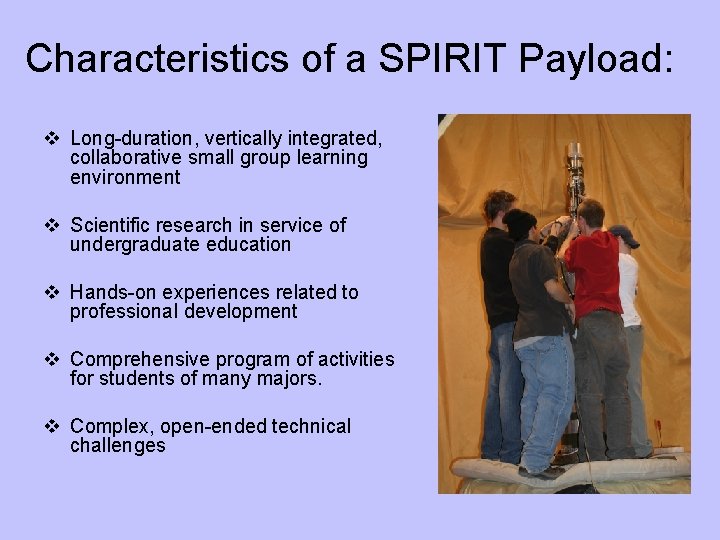 Characteristics of a SPIRIT Payload:

❖ Long-duration, vertically integrated, collaborative small group learning environment

❖ Scientific research in service of undergraduate education

❖ Hands-on experiences related to professional development

❖ Comprehensive program of activities for students of many majors.

❖ Complex, open-ended technical challenges